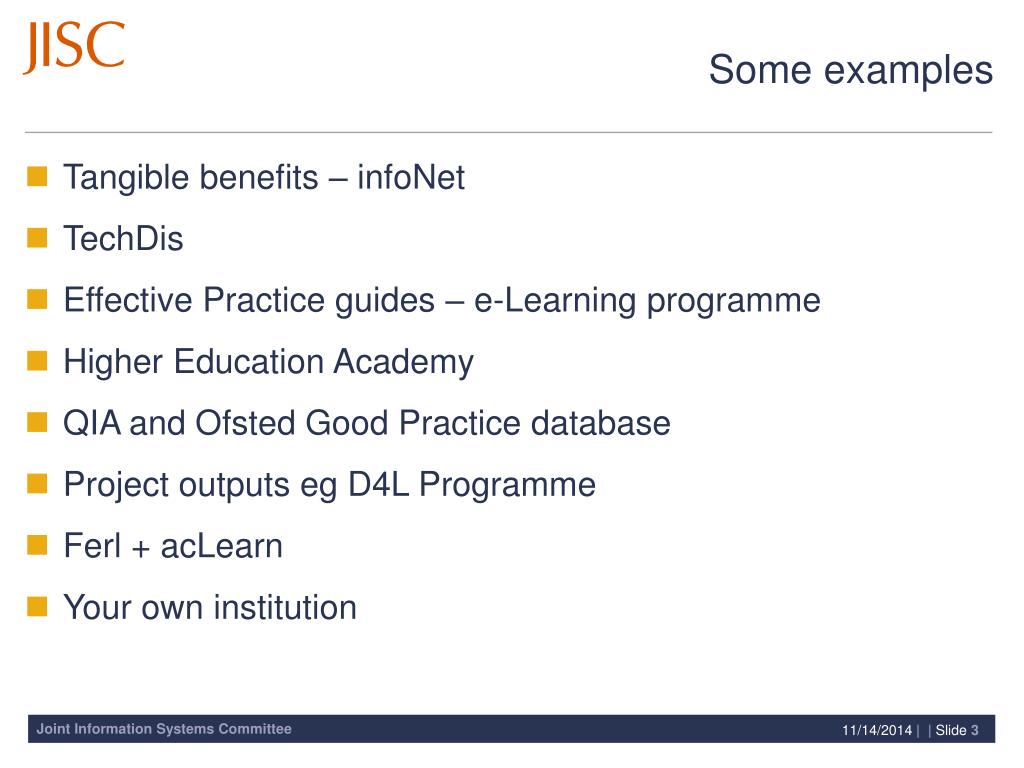 JISC

Some examples

Tangible benefits – infoNet

TechDis

Effective Practice guides – e-Learning programme

Higher Education Academy

QIA and Ofsted Good Practice database

Project outputs eg D4L Programme

Ferl + acLearn

Your own institution

Joint Information Systems Committee

11/14/2014 | | Slide 3